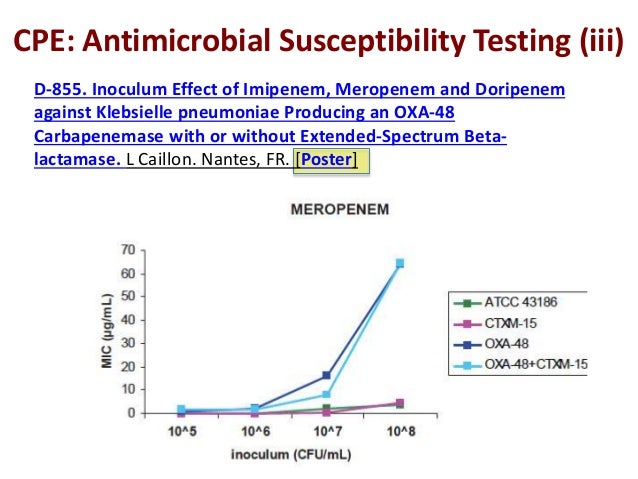 CPE: Antimicrobial Susceptibility Testing (iii)

D-855. Inoculum Effect of Imipenem, Meropenem and Doripenem against Klebsielle pneumoniae Producing an OXA-48 Carbapenemase with or without Extended-Spectrum Beta-lactamase. L Caillon. Nantes, FR. [Poster]

MEROPENEM

MIC (µg/mL)

70
60
50
40
30
20
10
0

10^5
10^6
10^7
10^8

inoculum (CFU/mL)

ATCC 43186
CTXM-15
OXA-48
OXA-48+CTXM-15